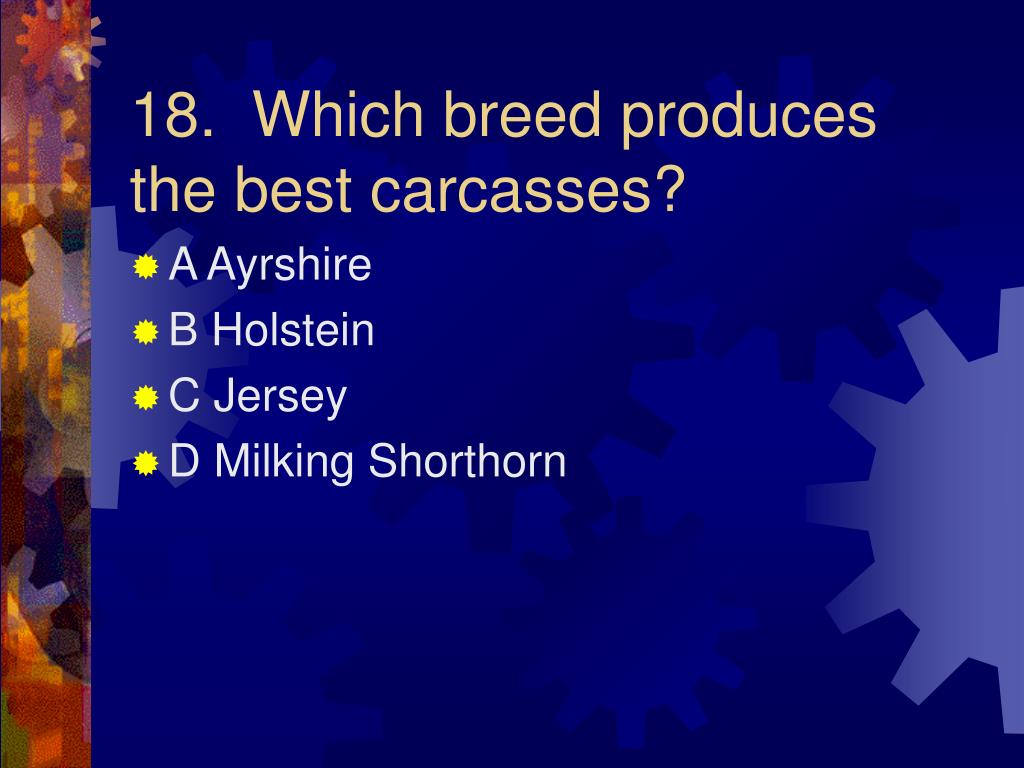 18. Which breed produces the best carcasses?

A Ayrshire
B Holstein
C Jersey
D Milking Shorthorn